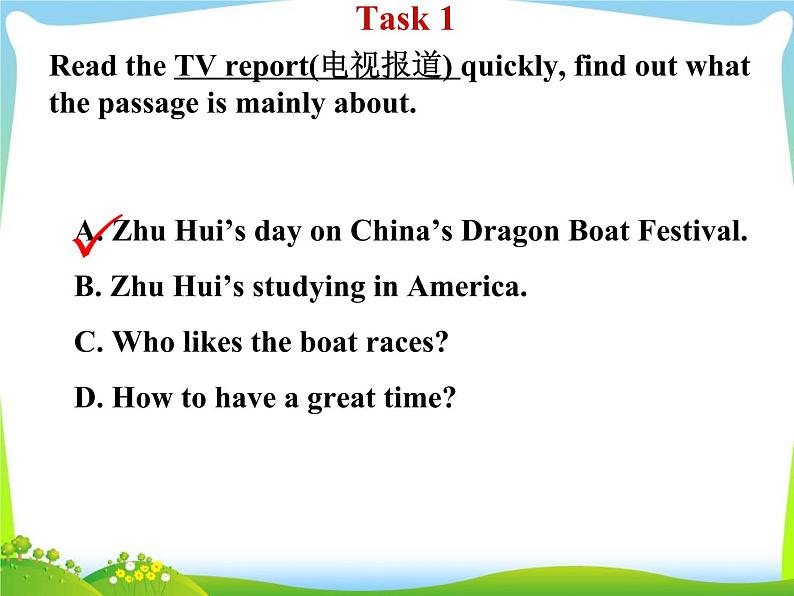 Task 1

Read the TV report(电视报道) quickly, find out what the passage is mainly about.

A. Zhu Hui’s day on China’s Dragon Boat Festival.

B. Zhu Hui’s studying in America.

C. Who likes the boat races?

D. How to have a great time?